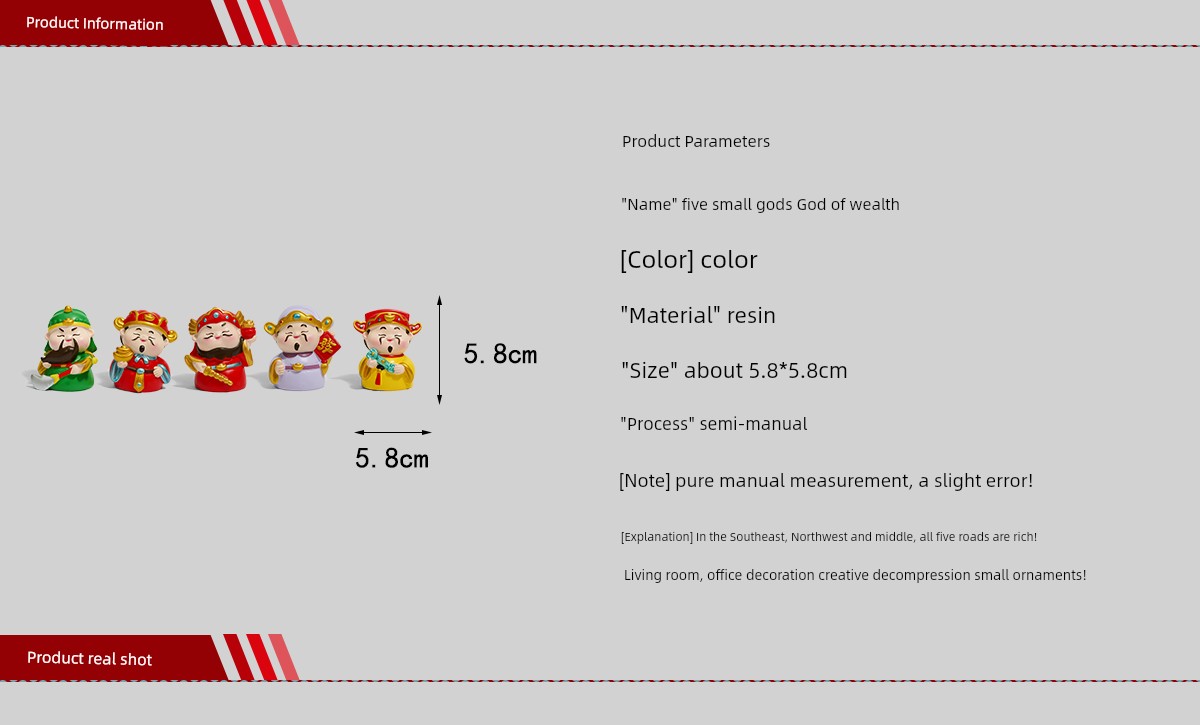 Product Information

5.8cm

5.8cm

Product Parameters

"Name" five small gods God of wealth

[Color] color

"Material" resin

"Size" about 5.8*5.8cm

"Process" semi-manual

[Note] pure manual measurement, a slight error!

[Explanation] In the Southeast, Northwest and middle, all five roads are rich!

Living room, office decoration creative decompression small ornaments!

Product real shot